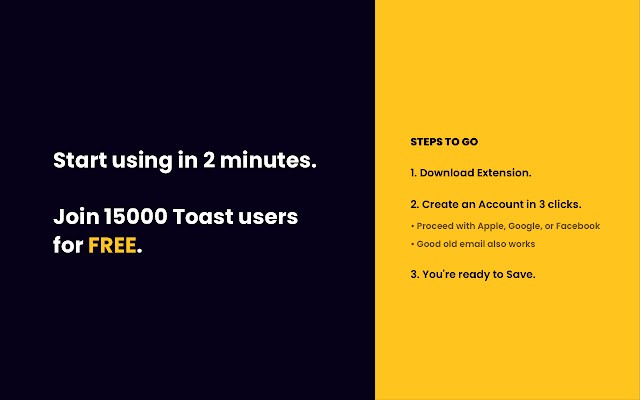 Start using in 2 minutes.

Join 15000 Toast users for FREE.

STEPS TO GO

1. Download Extension.

2. Create an Account in 3 clicks.
• Proceed with Apple, Google, or Facebook
• Good old email also works

3. You're ready to Save.